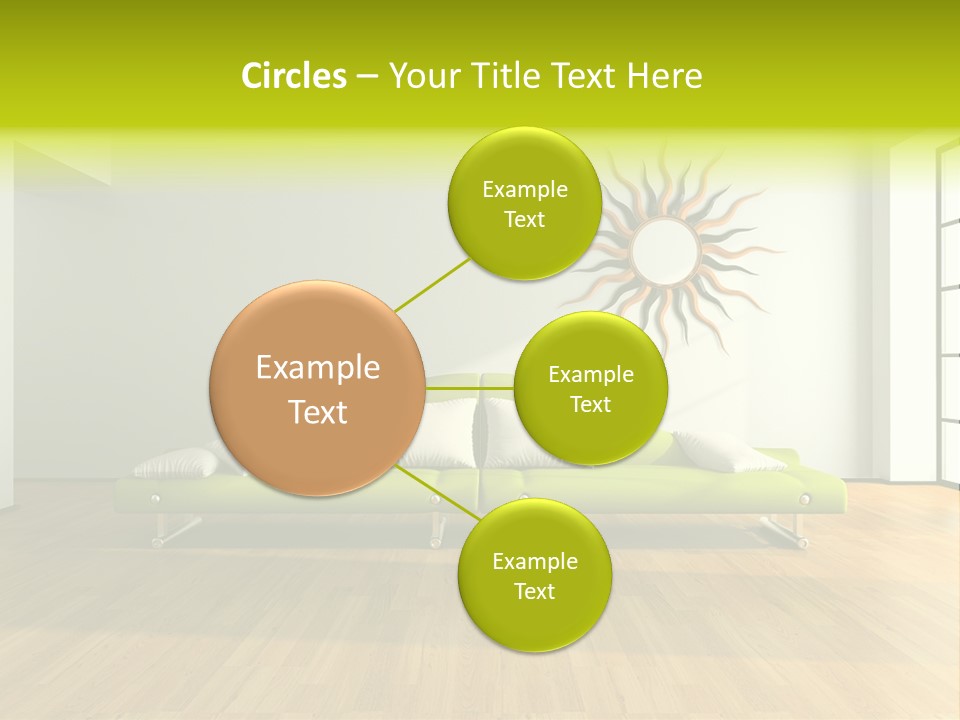 Circles – Your Title Text Here

Example Text

Example Text

Example Text

Example Text